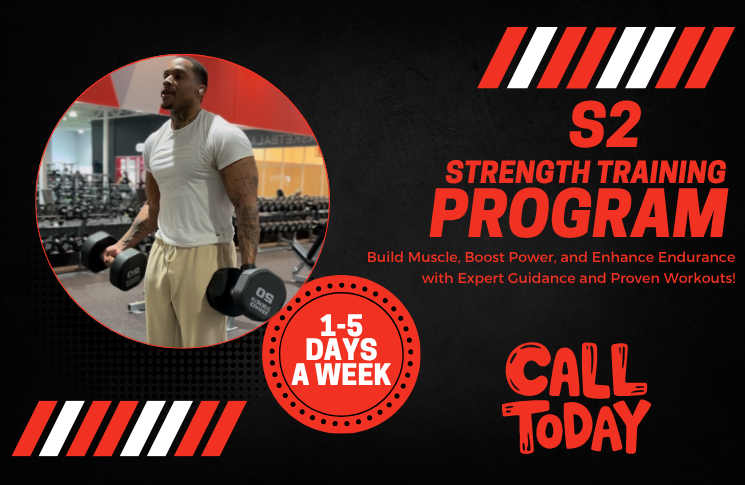 S2
STRENGTH TRAINING
PROGRAM

Build Muscle, Boost Power, and Enhance Endurance with Expert Guidance and Proven Workouts!

1-5 DAYS A WEEK

CALL TODAY